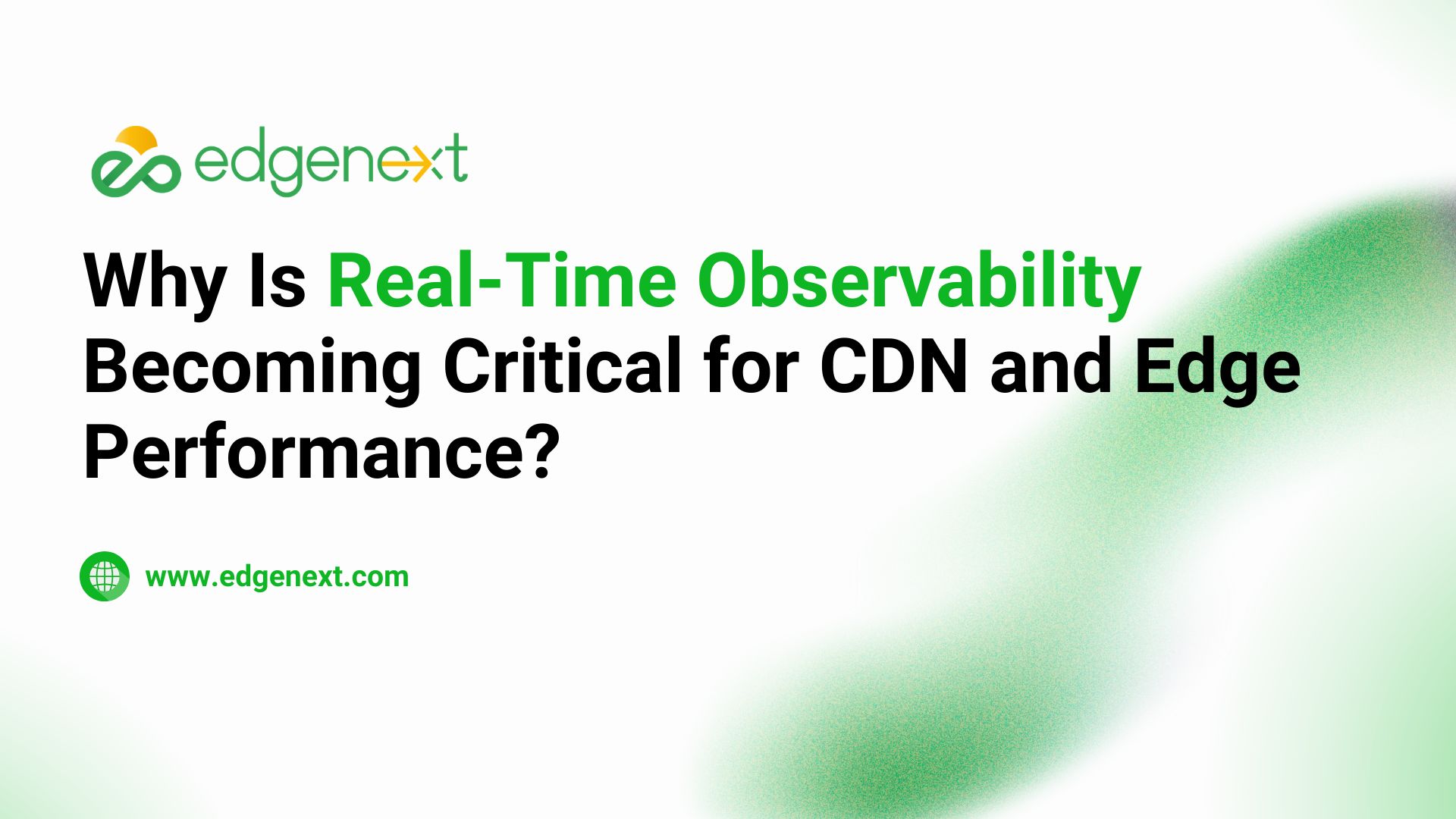 edgenext

Why Is Real-Time Observability Becoming Critical for CDN and Edge Performance?

www.edgenext.com